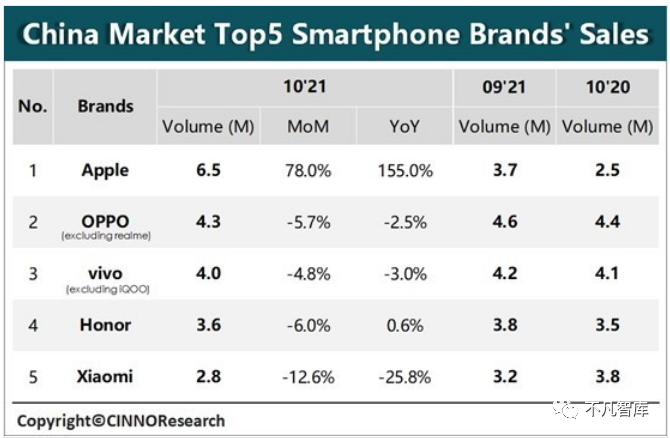 China Market Top5 Smartphone Brands' Sales

| No. | Brands | 10'21 Volume (M) | 10'21 MoM | 10'21 YoY | 09'21 Volume (M) | 10'20 Volume (M) |
|---|---|---|---|---|---|---|
| 1 | Apple | 6.5 | 78.0% | 155.0% | 3.7 | 2.5 |
| 2 | OPPO (excluding realme) | 4.3 | -5.7% | -2.5% | 4.6 | 4.4 |
| 3 | vivo (excluding iQOO) | 4.0 | -4.8% | -3.0% | 4.2 | 4.1 |
| 4 | Honor | 3.6 | -6.0% | 0.6% | 3.8 | 3.5 |
| 5 | Xiaomi | 2.8 | -12.6% | -25.8% | 3.2 | 3.8 |

Copyright©CINNOResearch

不凡智库